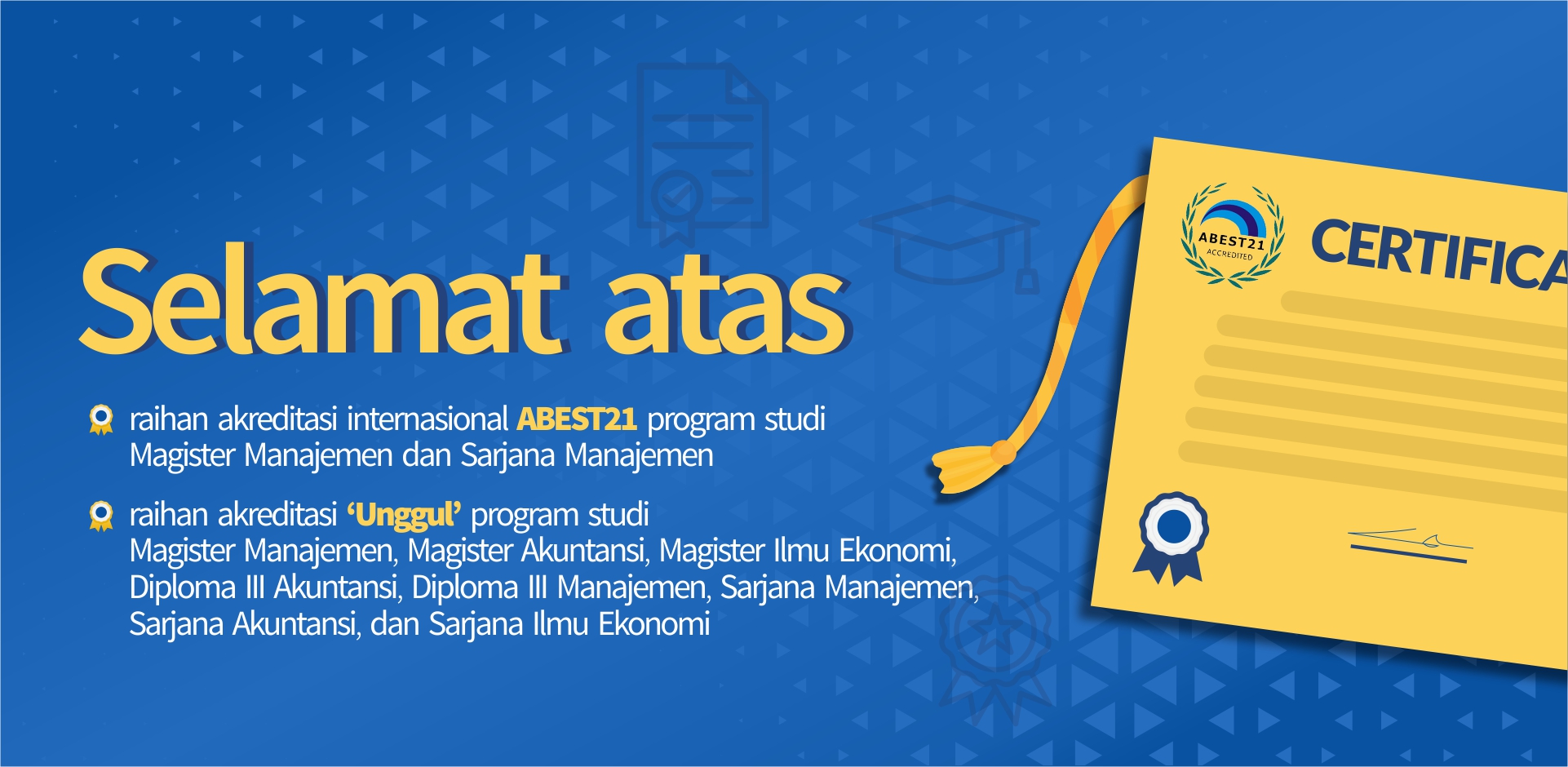 Selamat atas

raihan akreditasi internasional ABEST21 program studi Magister Manajemen dan Sarjana Manajemen

raihan akreditasi 'Unggul' program studi Magister Manajemen, Magister Akuntansi, Magister Ilmu Ekonomi, Diploma III Akuntansi, Diploma III Manajemen, Sarjana Manajemen, Sarjana Akuntansi, dan Sarjana Ilmu Ekonomi

ABEST21 ACCREDITED

CERTIFICA